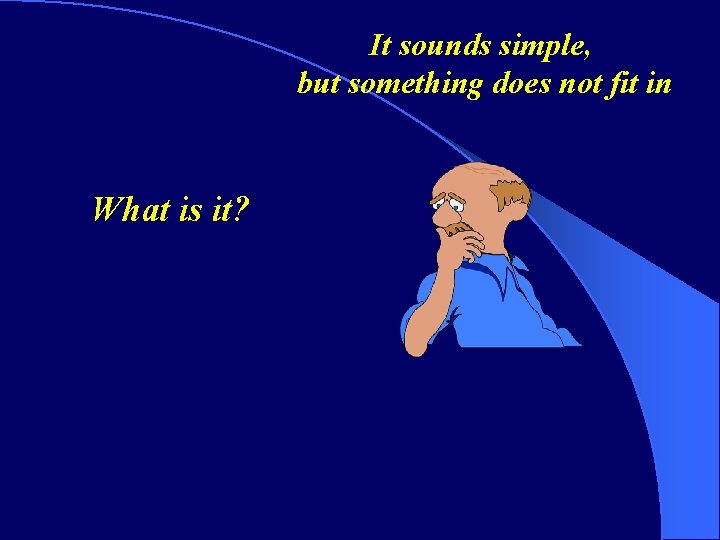 It sounds simple,
but something does not fit in

What is it?